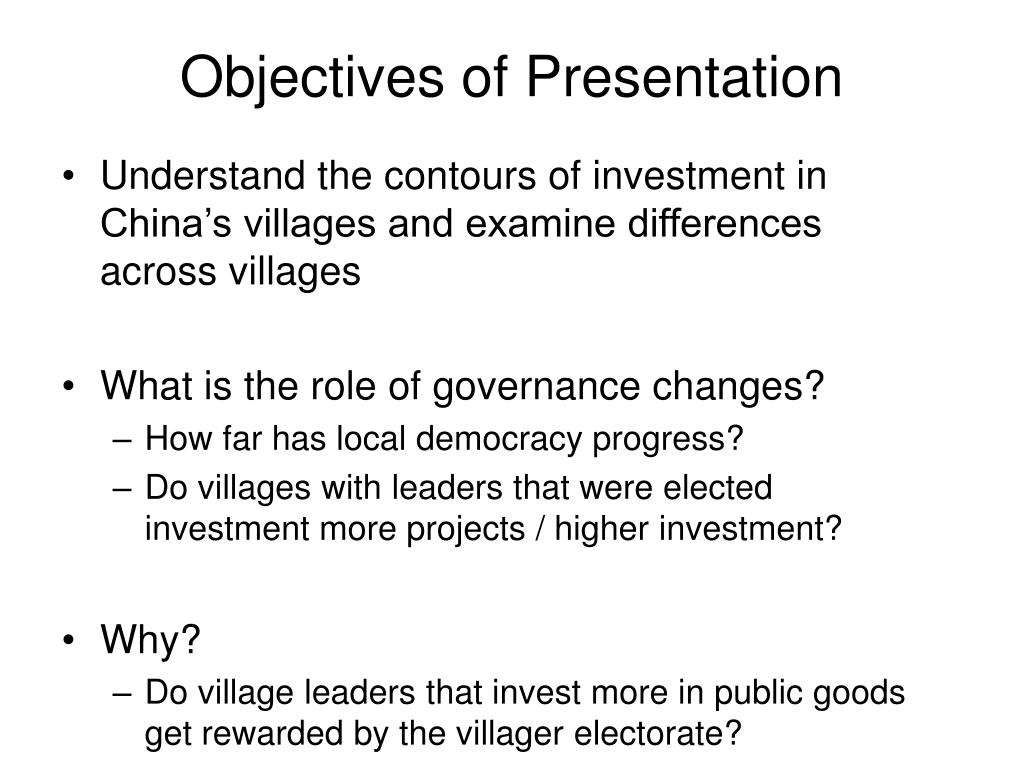 Objectives of Presentation

• Understand the contours of investment in China’s villages and examine differences across villages

• What is the role of governance changes?
– How far has local democracy progress?
– Do villages with leaders that were elected investment more projects / higher investment?

• Why?
– Do village leaders that invest more in public goods get rewarded by the villager electorate?